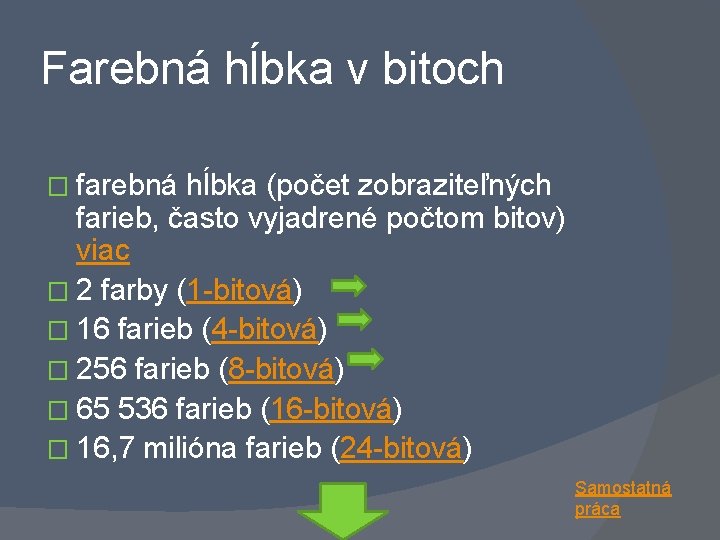 Farebná hĺbka v bitoch

farebná hĺbka (počet zobraziteľných farieb, často vyjadrené počtom bitov) viac

2 farby (1-bitová)

16 farieb (4-bitová)

256 farieb (8-bitová)

65 536 farieb (16-bitová)

16,7 milióna farieb (24-bitová)

Samostatná práca